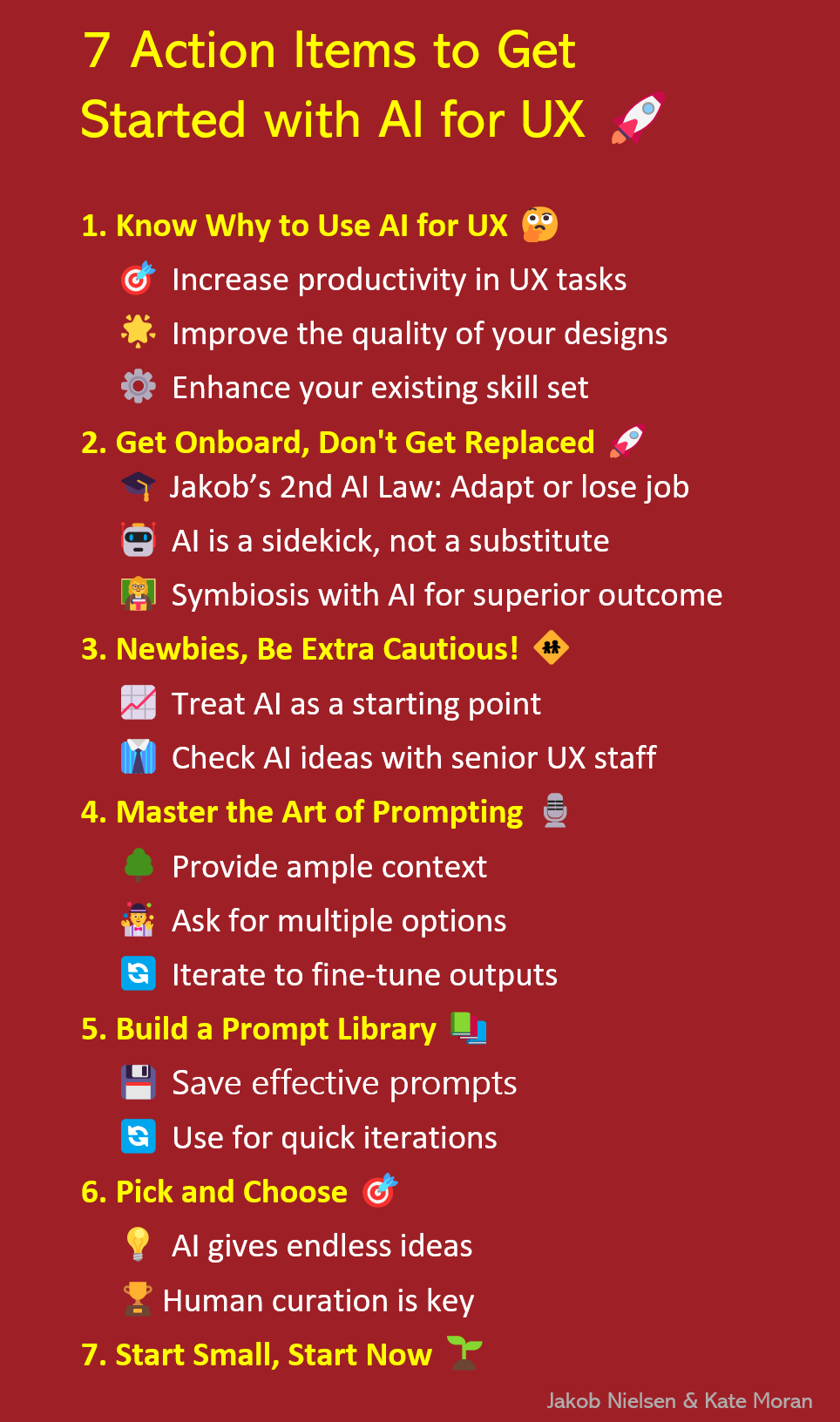 7 Action Items to Get Started with AI for UX 🚀

1. Know Why to Use AI for UX 🤔
🎯 Increase productivity in UX tasks
🌟 Improve the quality of your designs
⚙️ Enhance your existing skill set

2. Get Onboard, Don't Get Replaced 🚀
🎓 Jakob's 2nd AI Law: Adapt or lose job
🤖 AI is a sidekick, not a substitute
🧑‍🏫 Symbiosis with AI for superior outcome

3. Newbies, Be Extra Cautious! 🚸
📈 Treat AI as a starting point
👔 Check AI ideas with senior UX staff

4. Master the Art of Prompting 🎙️
🌳 Provide ample context
🤹 Ask for multiple options
🔄 Iterate to fine-tune outputs

5. Build a Prompt Library 📚
💾 Save effective prompts
🔄 Use for quick iterations

6. Pick and Choose 🎯
💡 AI gives endless ideas
🏆 Human curation is key

7. Start Small, Start Now 🌱

Jakob Nielsen & Kate Moran